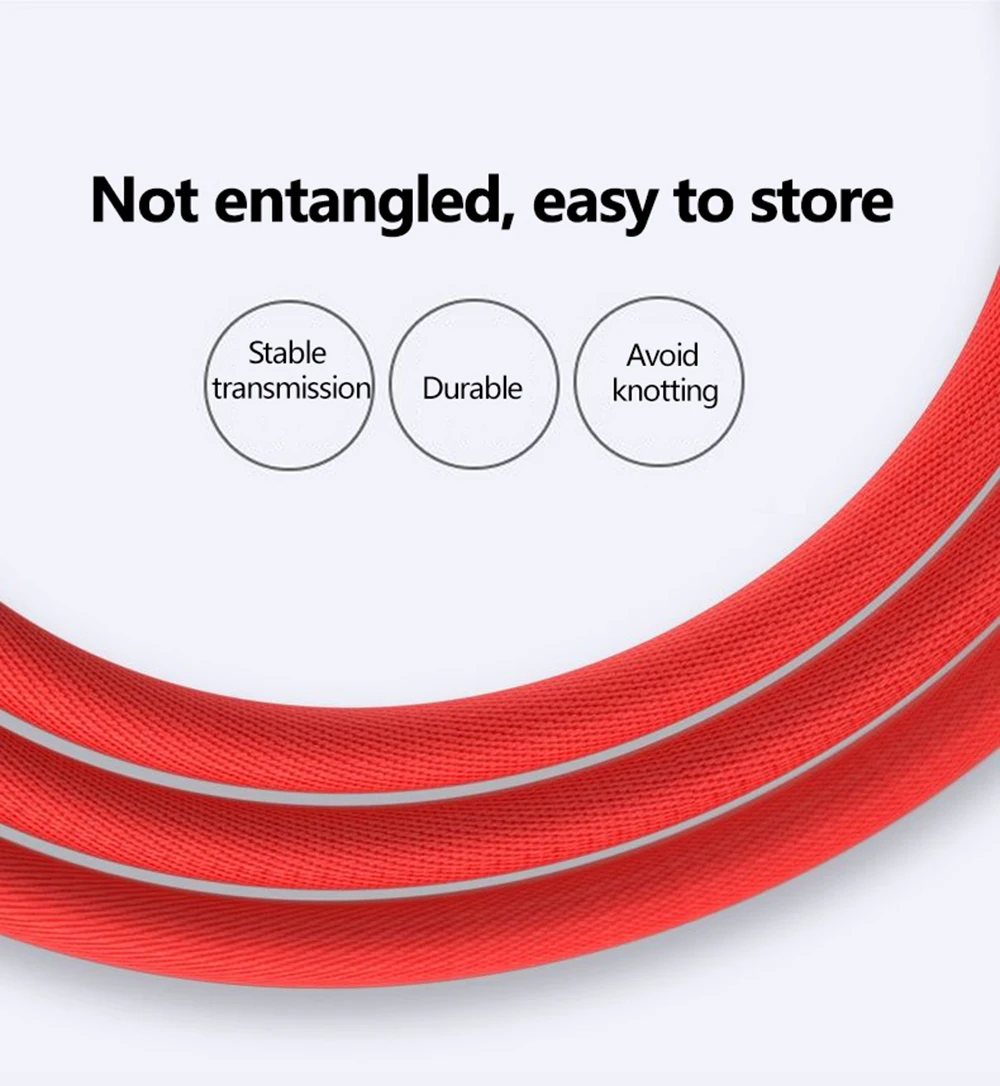 Not entangled, easy to store

Stable transmission

Durable

Avoid knotting